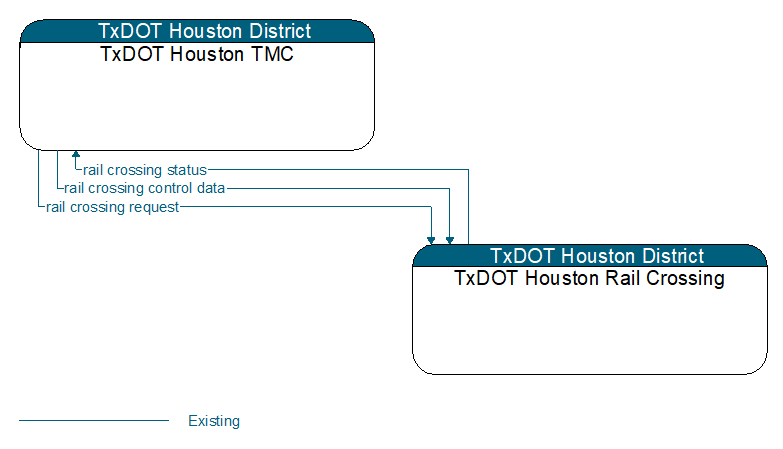 TxDOT Houston District
TxDOT Houston TMC

rail crossing status
rail crossing control data
rail crossing request

TxDOT Houston District
TxDOT Houston Rail Crossing

Existing